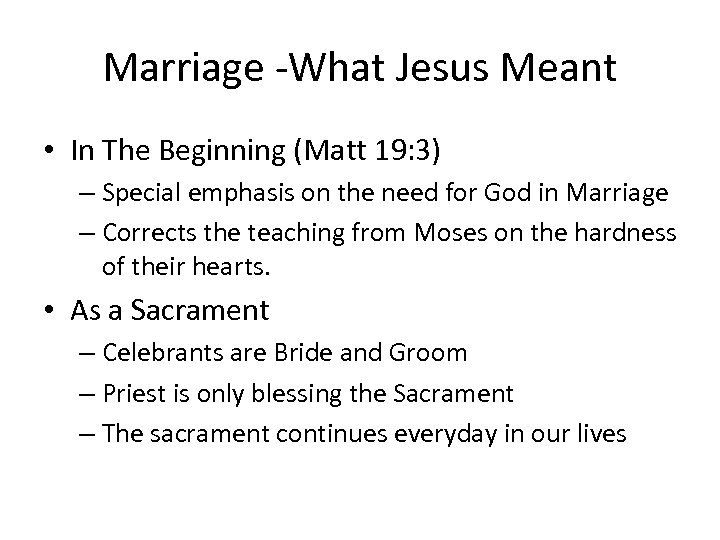 Marriage -What Jesus Meant

• In The Beginning (Matt 19:3)
  – Special emphasis on the need for God in Marriage
  – Corrects the teaching from Moses on the hardness of their hearts.
• As a Sacrament
  – Celebrants are Bride and Groom
  – Priest is only blessing the Sacrament
  – The sacrament continues everyday in our lives